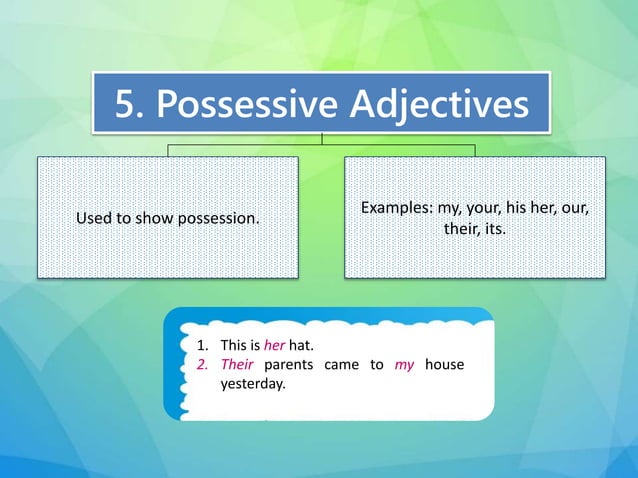 5. Possessive Adjectives

Used to show possession.

Examples: my, your, his her, our, their, its.

1. This is her hat.
2. Their parents came to my house yesterday.